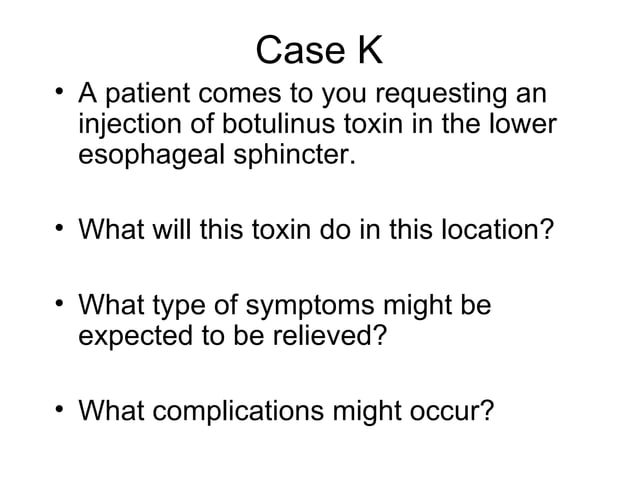 Case K

• A patient comes to you requesting an injection of botulinus toxin in the lower esophageal sphincter.

• What will this toxin do in this location?

• What type of symptoms might be expected to be relieved?

• What complications might occur?